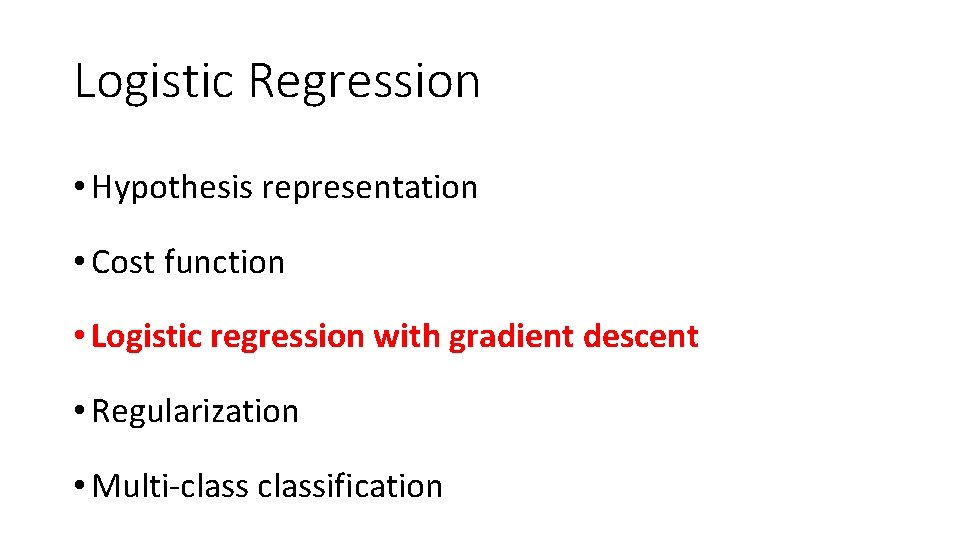 Logistic Regression

• Hypothesis representation

• Cost function

• Logistic regression with gradient descent

• Regularization

• Multi-class classification